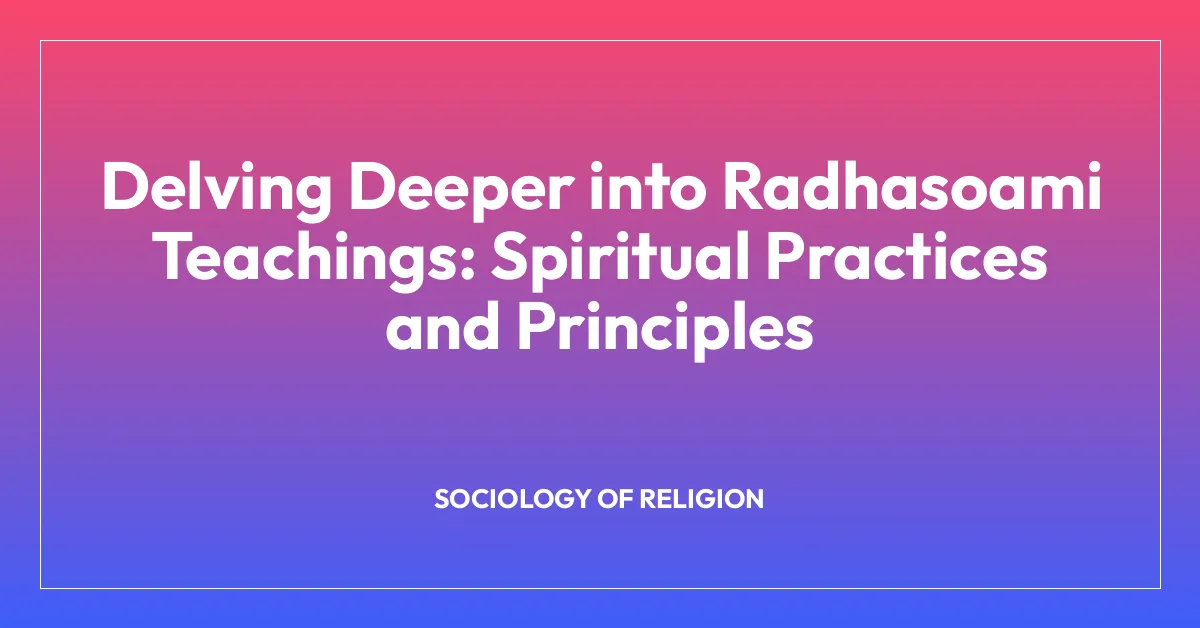 Delving Deeper into Radhasoami Teachings: Spiritual Practices and Principles

SOCIOLOGY OF RELIGION